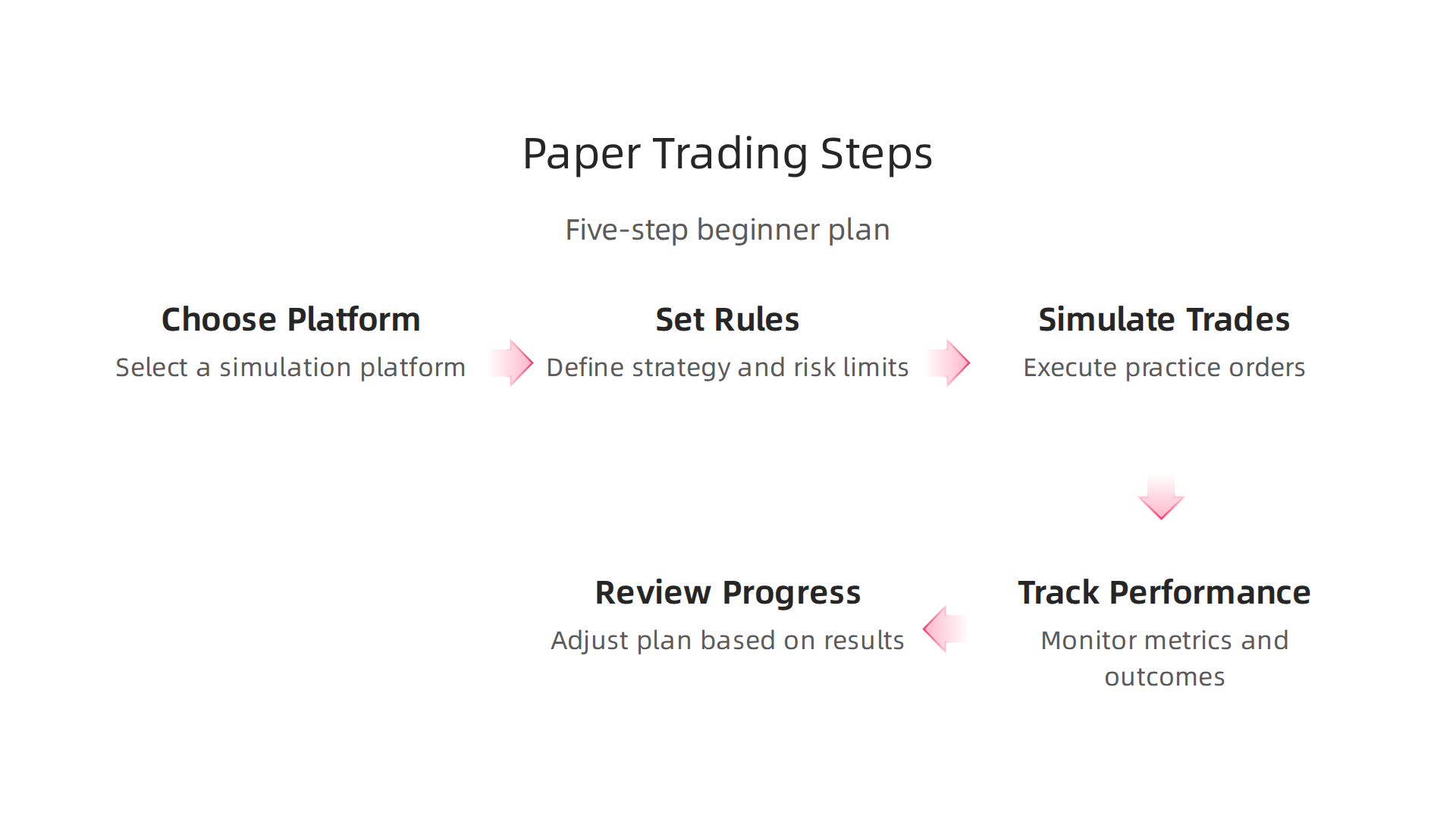 Paper Trading Steps

Five-step beginner plan

Choose Platform
Select a simulation platform

Set Rules
Define strategy and risk limits

Simulate Trades
Execute practice orders

Track Performance
Monitor metrics and outcomes

Review Progress
Adjust plan based on results